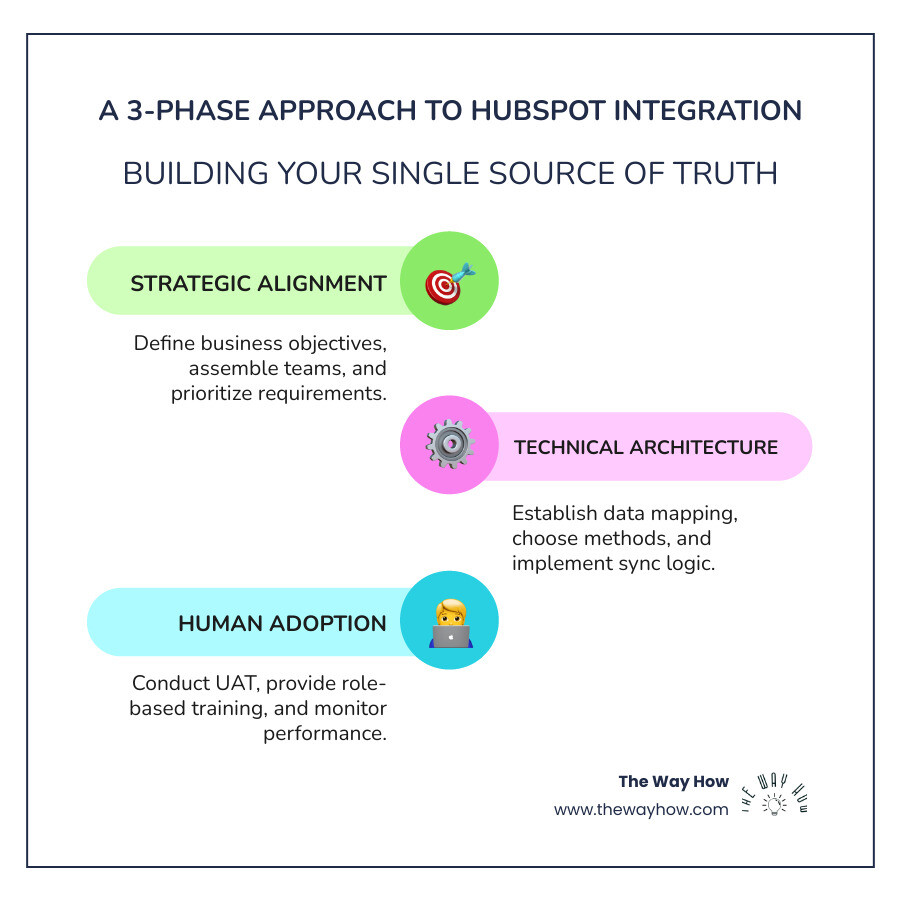 A 3-PHASE APPROACH TO HUBSPOT INTEGRATION

BUILDING YOUR SINGLE SOURCE OF TRUTH

STRATEGIC ALIGNMENT

Define business objectives, assemble teams, and prioritize requirements.

TECHNICAL ARCHITECTURE

Establish data mapping, choose methods, and implement sync logic.

HUMAN ADOPTION

Conduct UAT, provide role-based training, and monitor performance.

The Way How
www.thewayhow.com

THE WAY HOW